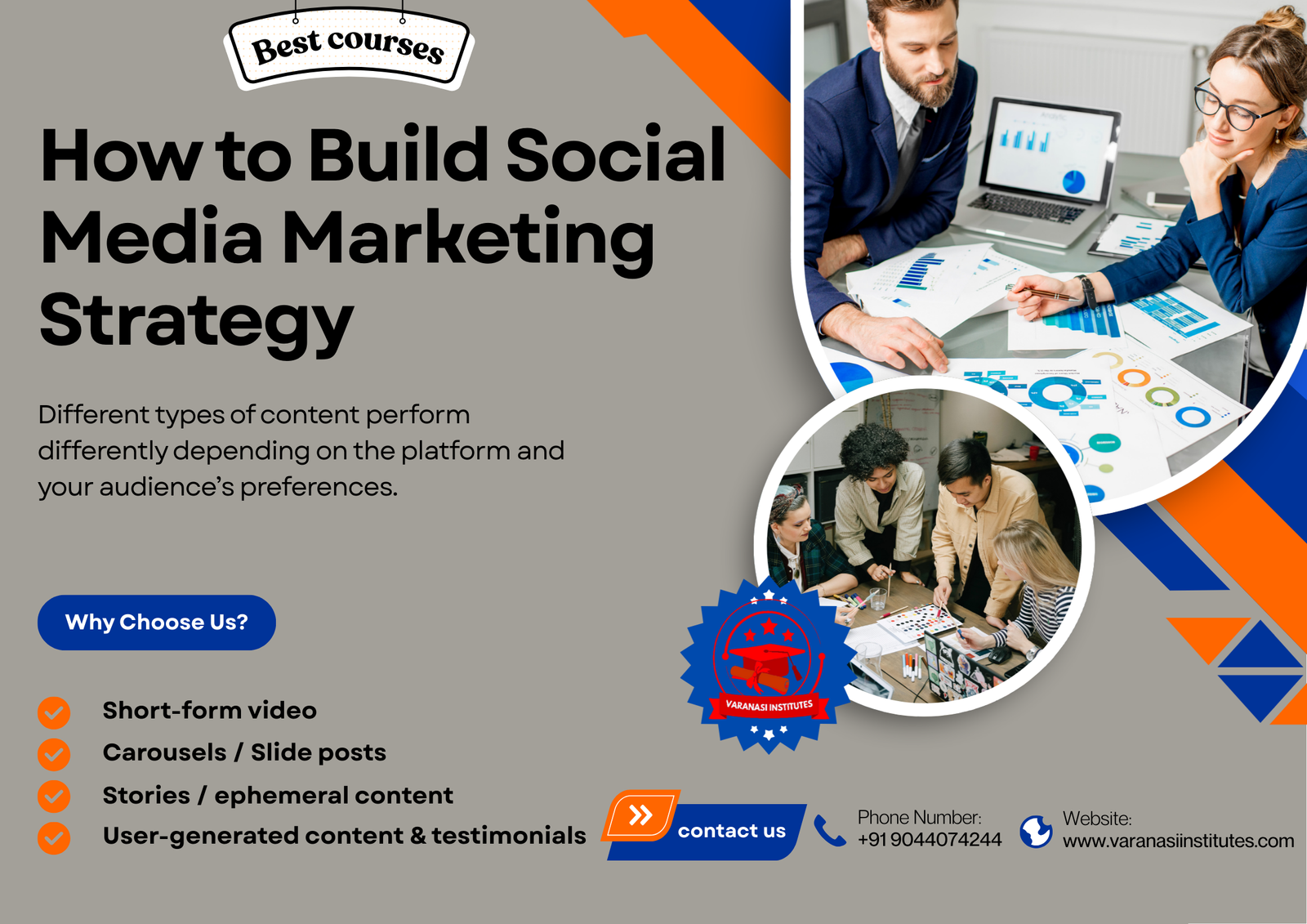 Best courses

How to Build Social Media Marketing Strategy

Different types of content perform differently depending on the platform and your audience's preferences.

Why Choose Us?

Short-form video
Carousels / Slide posts
Stories / ephemeral content
User-generated content & testimonials

VARANASI INSTITUTES

contact us

Phone Number:
+91 9044074244

Website:
www.varanasiinstitutes.com